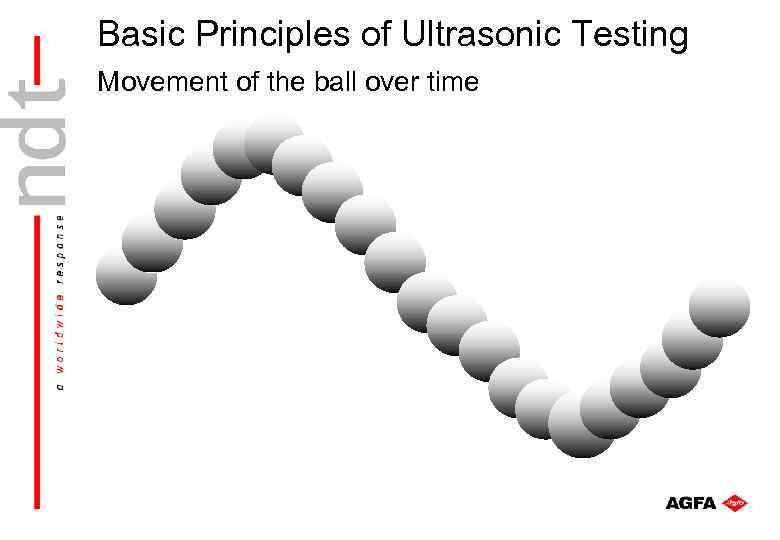 ndt
a worldwide response

Basic Principles of Ultrasonic Testing

Movement of the ball over time

AGFA Agfa